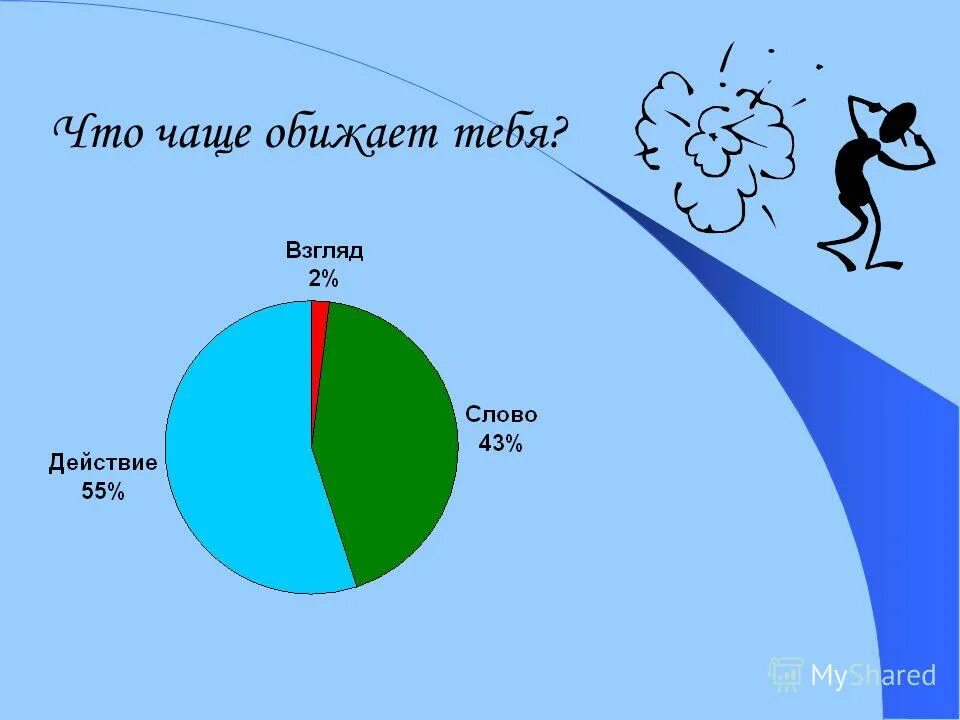 Что чаще обижает тебя?

Взгляд
2%

Слово
43%

Действие
55%

MyShared